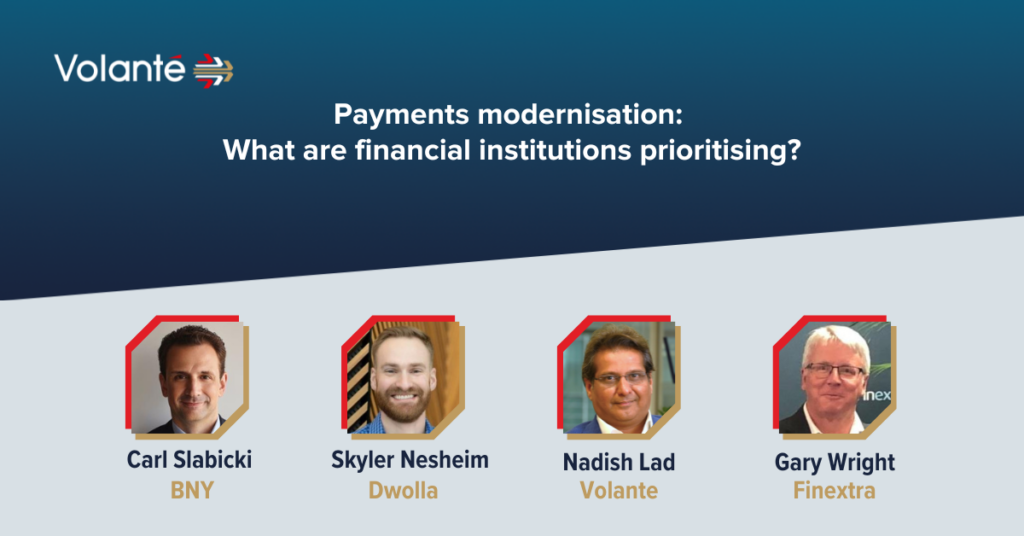 Volanté

Payments modernisation:
What are financial institutions prioritising?

Carl Slabicki
BNY

Skyler Nesheim
Dwolla

Nadish Lad
Volante

Gary Wright
Finextra